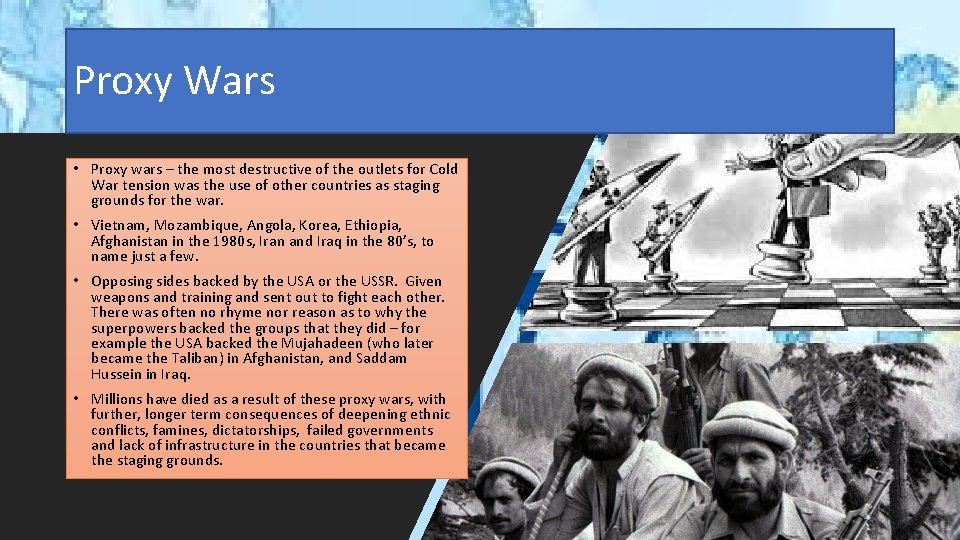 Proxy Wars

• Proxy wars – the most destructive of the outlets for Cold War tension was the use of other countries as staging grounds for the war.

• Vietnam, Mozambique, Angola, Korea, Ethiopia, Afghanistan in the 1980s, Iran and Iraq in the 80's, to name just a few.

• Opposing sides backed by the USA or the USSR. Given weapons and training and sent out to fight each other. There was often no rhyme nor reason as to why the superpowers backed the groups that they did – for example the USA backed the Mujahadeen (who later became the Taliban) in Afghanistan, and Saddam Hussein in Iraq.

• Millions have died as a result of these proxy wars, with further, longer term consequences of deepening ethnic conflicts, famines, dictatorships, failed governments and lack of infrastructure in the countries that became the staging grounds.